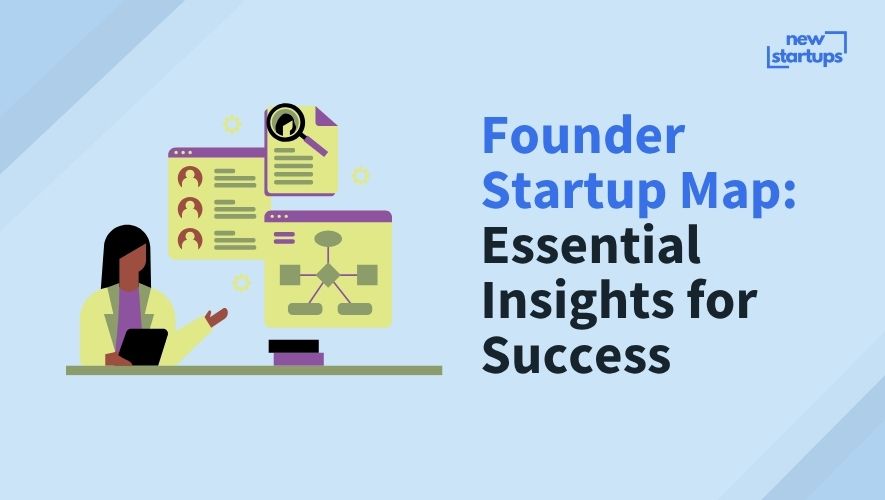 new
startups

Founder Startup Map: Essential Insights for Success